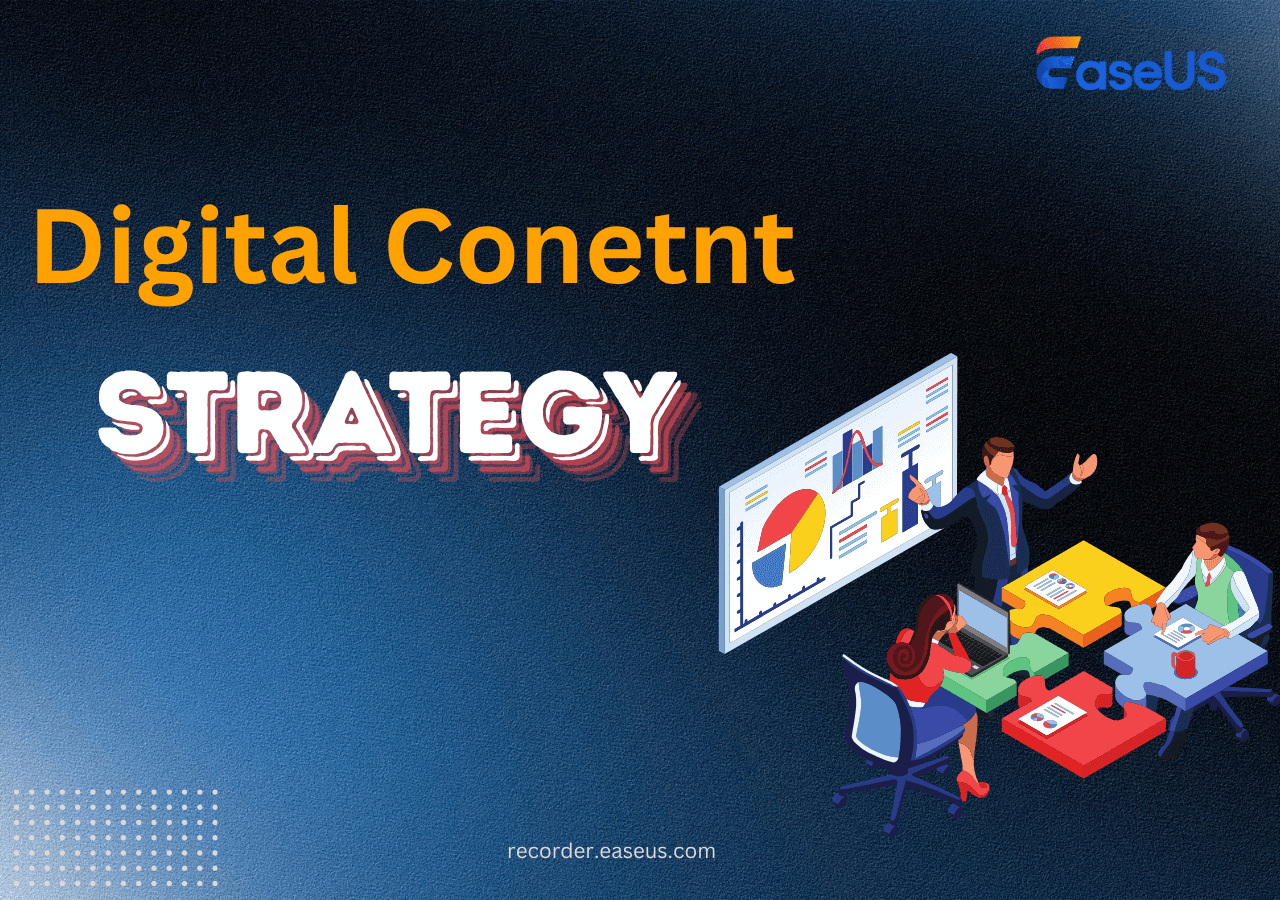 EaseUS

Digital Conetnt

STRATEGY

recorder.easeus.com